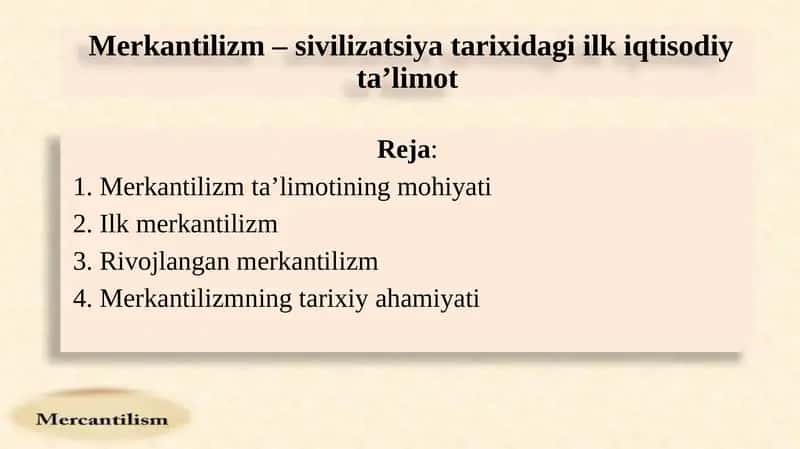 Merkantilizm – sivilizatsiya tarixidagi ilk iqtisodiy ta’limot

Reja:
1. Merkantilizm ta’limotining mohiyati
2. Ilk merkantilizm
3. Rivojlangan merkantilizm
4. Merkantilizmning tarixiy ahamiyati

Mercantilism